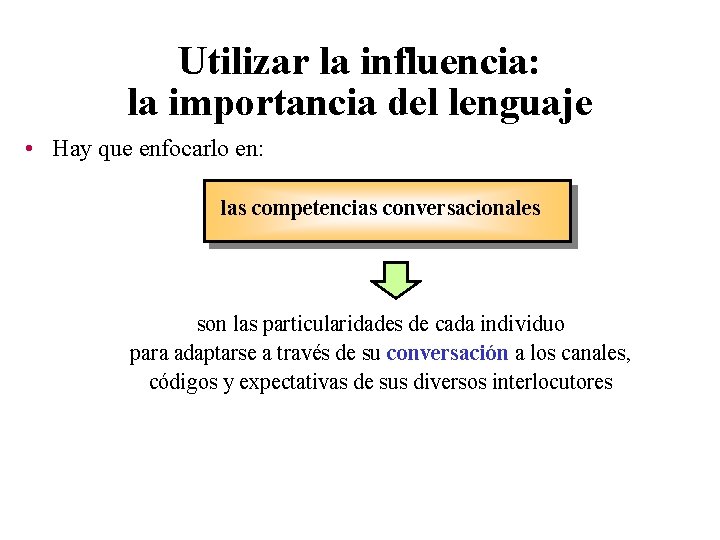 Utilizar la influencia:
la importancia del lenguaje

• Hay que enfocarlo en:

las competencias conversacionales

son las particularidades de cada individuo para adaptarse a través de su conversación a los canales, códigos y expectativas de sus diversos interlocutores